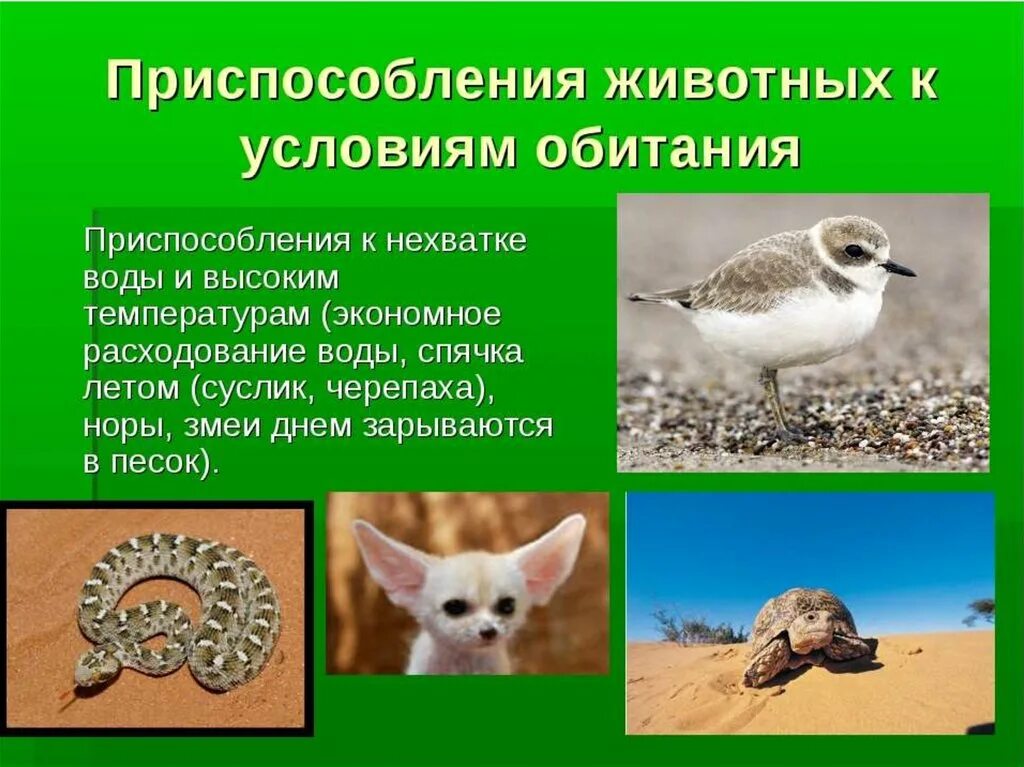 Приспособления животных к условиям обитания

Приспособления к нехватке воды и высоким температурам (экономное расходование воды, спячка летом (суслик, черепаха), норы, змеи днем зарываются в песок).